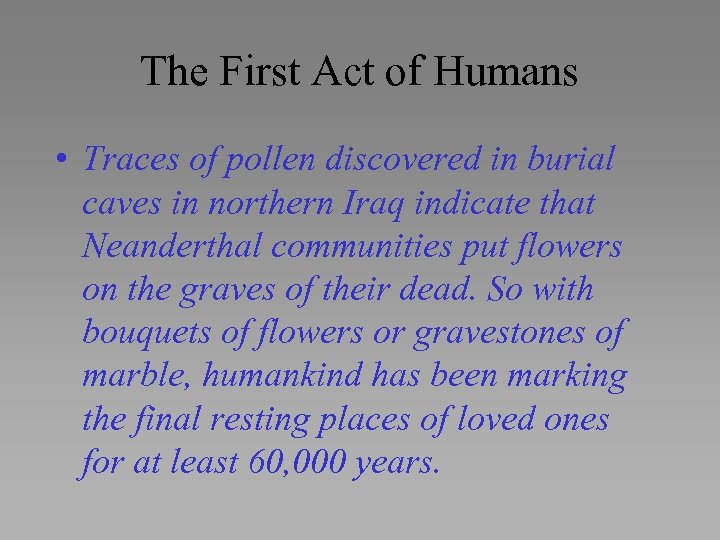 The First Act of Humans

• Traces of pollen discovered in burial caves in northern Iraq indicate that Neanderthal communities put flowers on the graves of their dead. So with bouquets of flowers or gravestones of marble, humankind has been marking the final resting places of loved ones for at least 60,000 years.